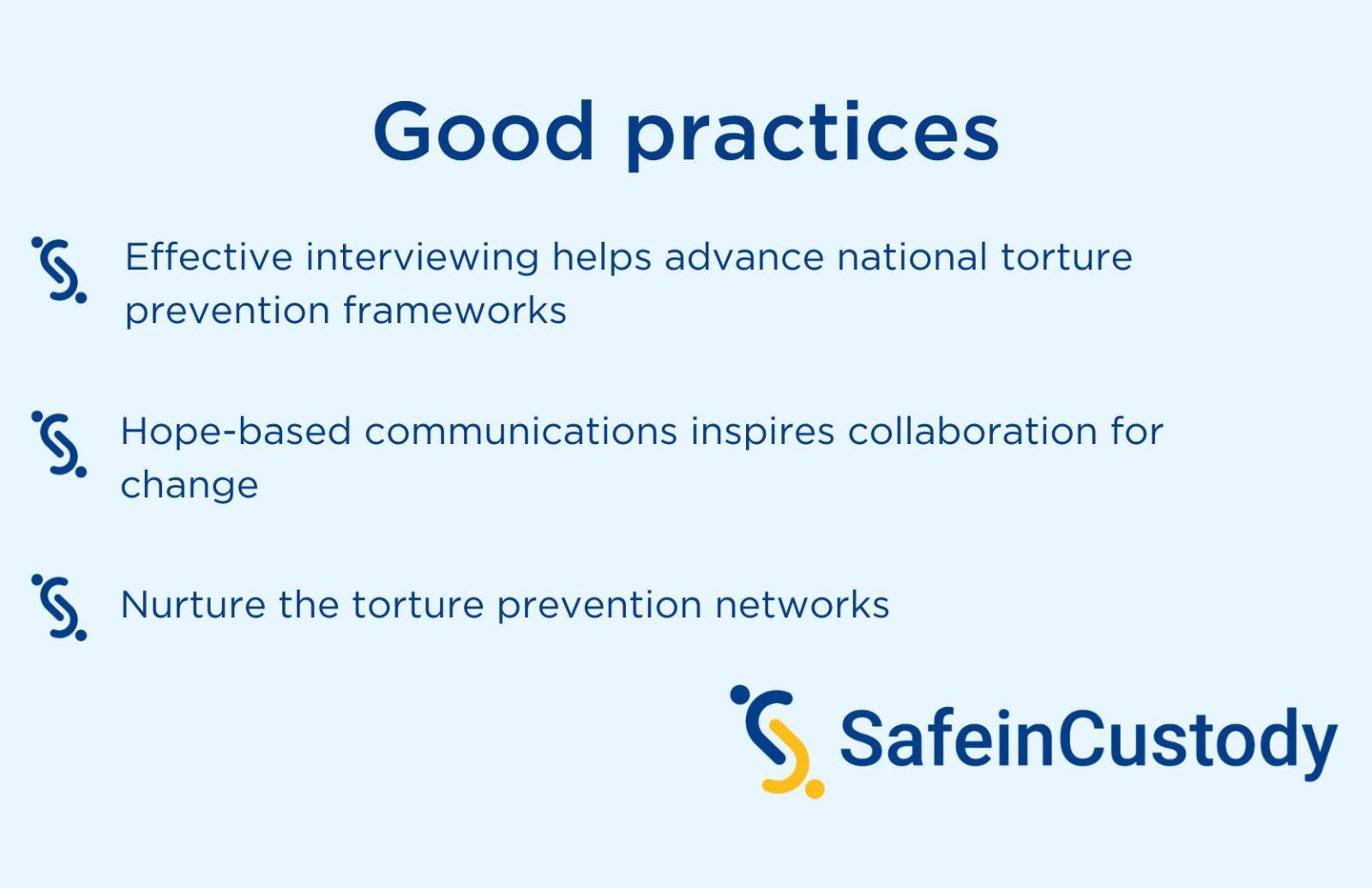 Good practices

Effective interviewing helps advance national torture prevention frameworks

Hope-based communications inspires collaboration for change

Nurture the torture prevention networks

SafeinCustody